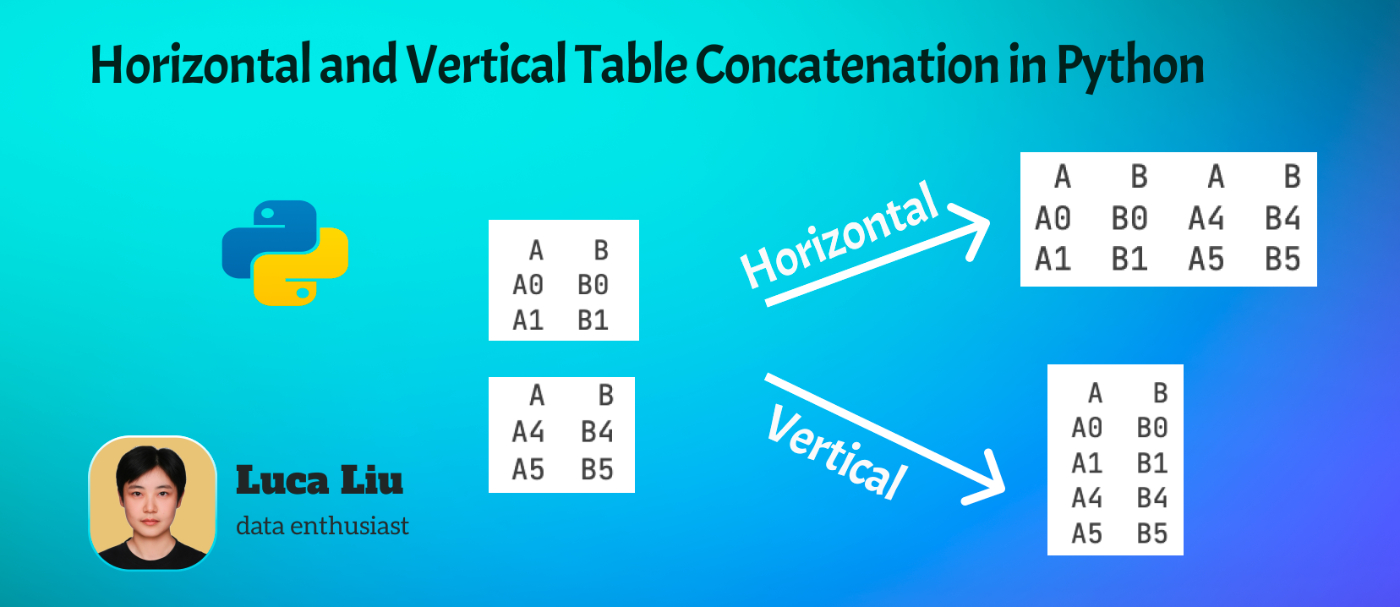 Horizontal and Vertical Table Concatenation in Python

| A | B |
|---|---|
| A0 | B0 |
| A1 | B1 |

| A | B |
|---|---|
| A4 | B4 |
| A5 | B5 |

Horizontal

| A | B | A | B |
|---|---|---|---|
| A0 | B0 | A4 | B4 |
| A1 | B1 | A5 | B5 |

Vertical

| A | B |
|---|---|
| A0 | B0 |
| A1 | B1 |
| A4 | B4 |
| A5 | B5 |

Luca Liu
data enthusiast